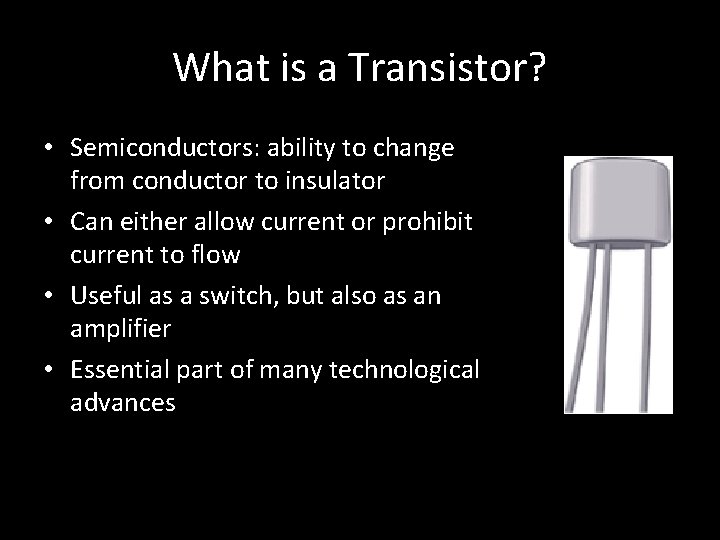 What is a Transistor?

• Semiconductors: ability to change from conductor to insulator
• Can either allow current or prohibit current to flow
• Useful as a switch, but also as an amplifier
• Essential part of many technological advances